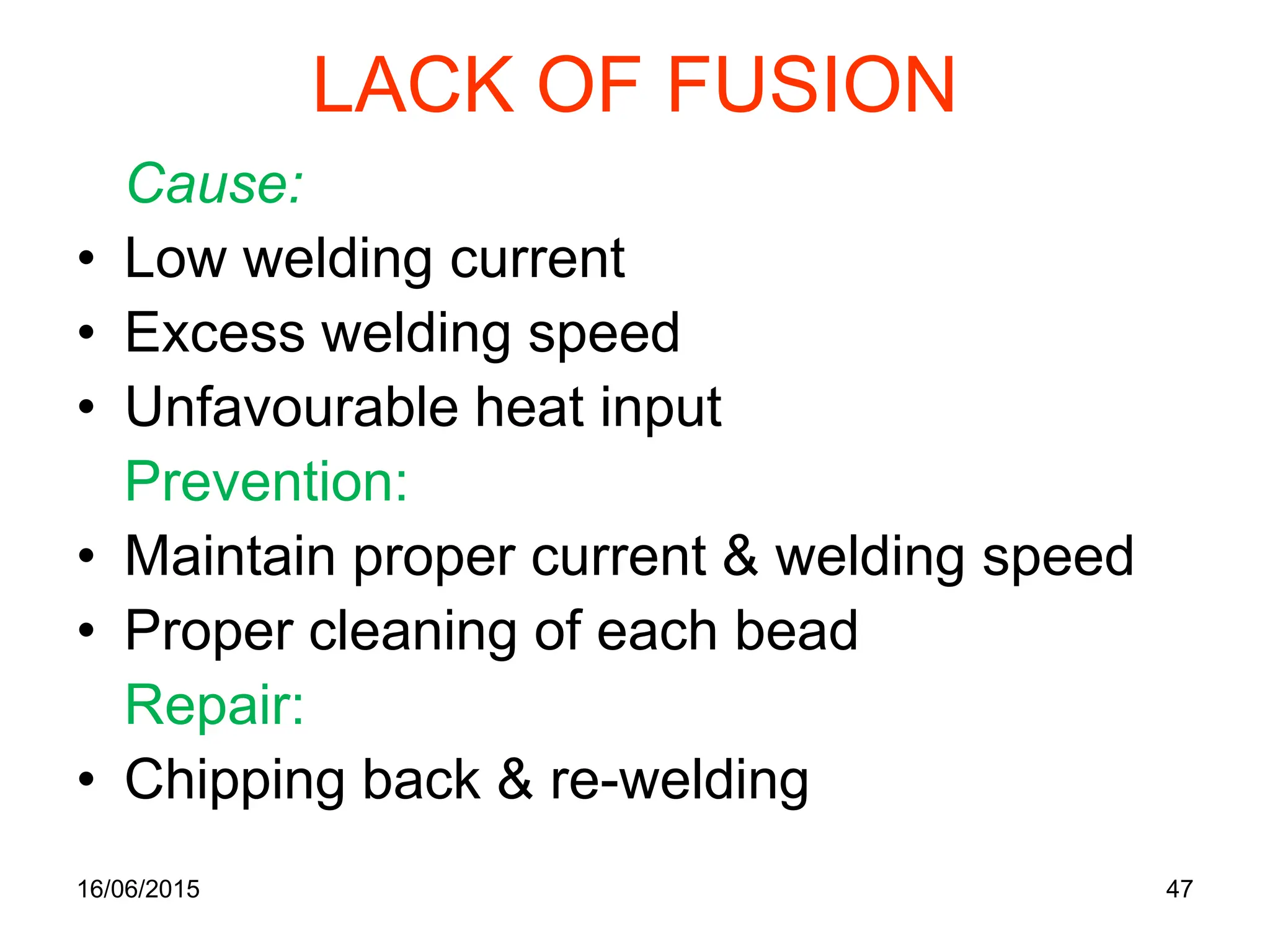 LACK OF FUSION

Cause:
• Low welding current
• Excess welding speed
• Unfavourable heat input

Prevention:
• Maintain proper current & welding speed
• Proper cleaning of each bead

Repair:
• Chipping back & re-welding

16/06/2015

47